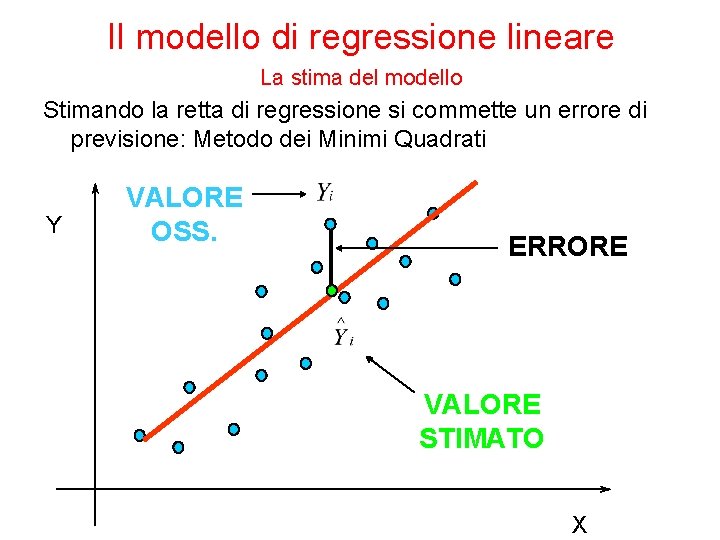 Il modello di regressione lineare

La stima del modello

Stimando la retta di regressione si commette un errore di previsione: Metodo dei Minimi Quadrati

VALORE OSS.

$Y_i$

Y

ERRORE

$\hat{Y}_i$

VALORE STIMATO

X